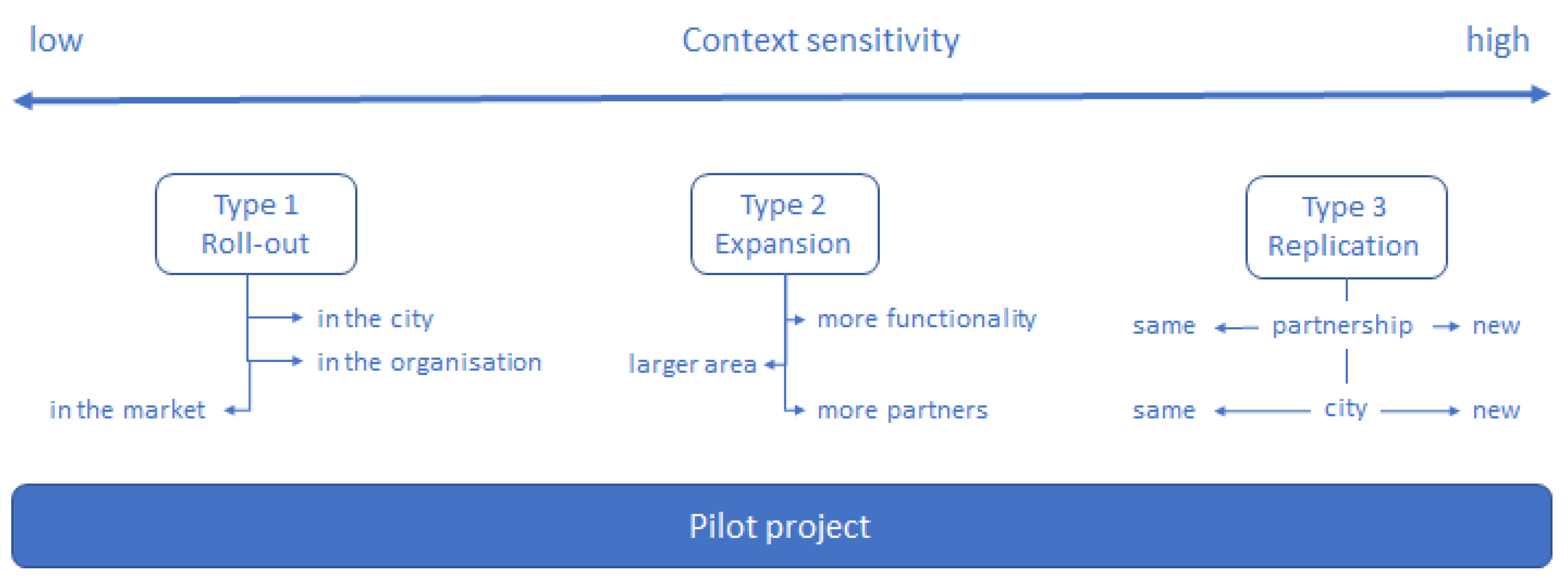 low

Context sensitivity

high

Type 1
Roll-out

in the city

in the organisation

in the market

Type 2
Expansion

more functionality

larger area

more partners

Type 3
Replication

same

partnership

new

same

city

new

Pilot project